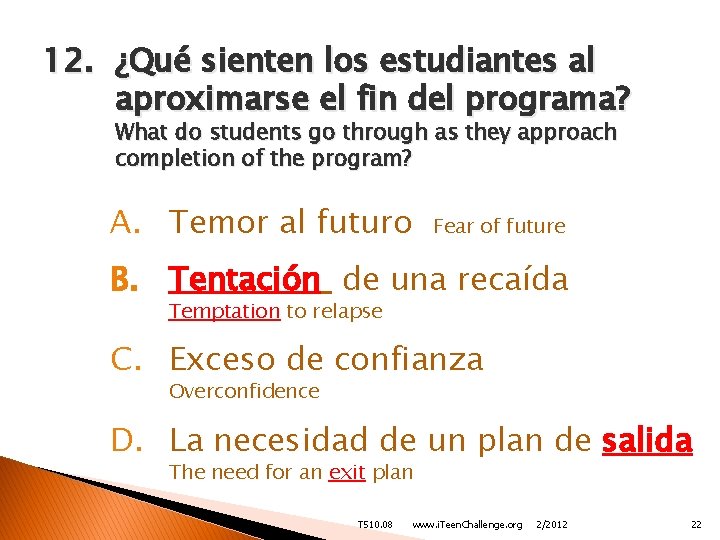 12. ¿Qué sienten los estudiantes al aproximarse el fin del programa?
What do students go through as they approach completion of the program?

A. Temor al futuro Fear of future

B. Tentación de una recaída
Temptation to relapse

C. Exceso de confianza
Overconfidence

D. La necesidad de un plan de salida
The need for an exit plan

T510.08 www.iTeenChallenge.org 2/2012 22